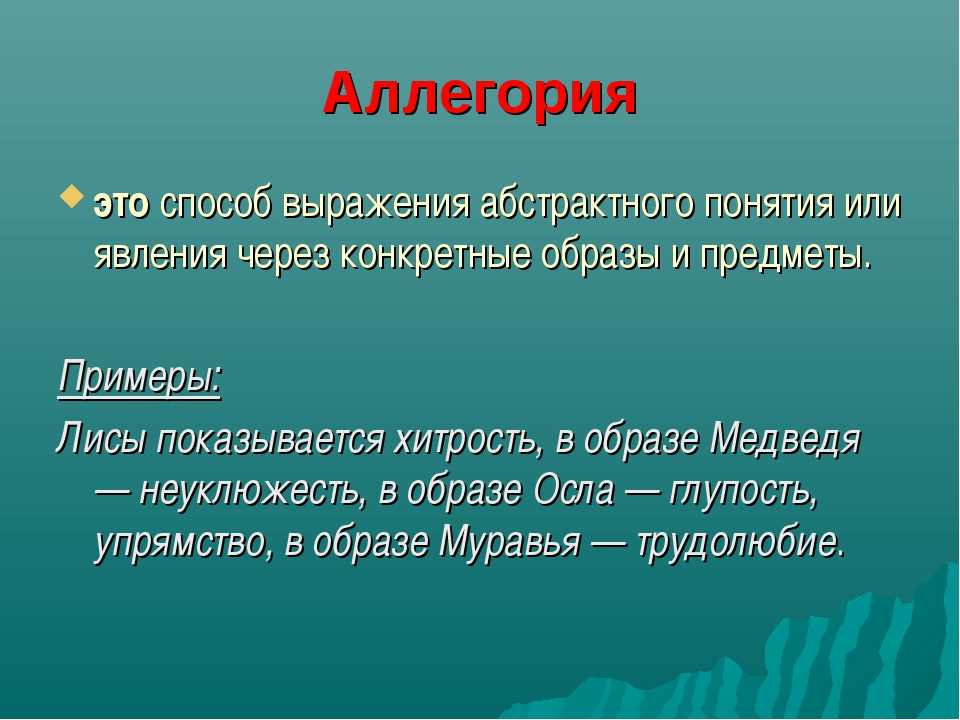 Аллегория

это способ выражения абстрактного понятия или явления через конкретные образы и предметы.

Примеры:

Лисы показывается хитрость, в образе Медведя — неуклюжесть, в образе Осла — глупость, упрямство, в образе Муравья — трудолюбие.